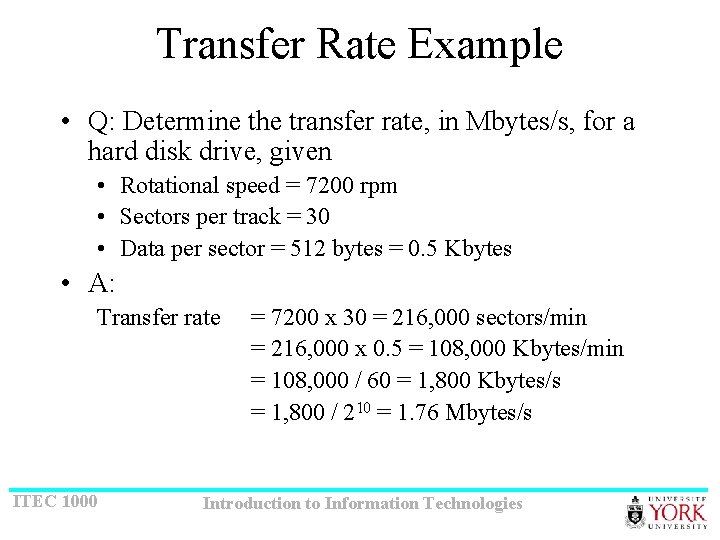 Transfer Rate Example

• Q: Determine the transfer rate, in Mbytes/s, for a hard disk drive, given
  • Rotational speed = 7200 rpm
  • Sectors per track = 30
  • Data per sector = 512 bytes = 0.5 Kbytes
• A:

Transfer rate = 7200 x 30 = 216,000 sectors/min
= 216,000 x 0.5 = 108,000 Kbytes/min
= 108,000 / 60 = 1,800 Kbytes/s
= 1,800 / $2^{10}$ = 1.76 Mbytes/s

ITEC 1000

Introduction to Information Technologies

UNIVERSITÉ YORK UNIVERSITY